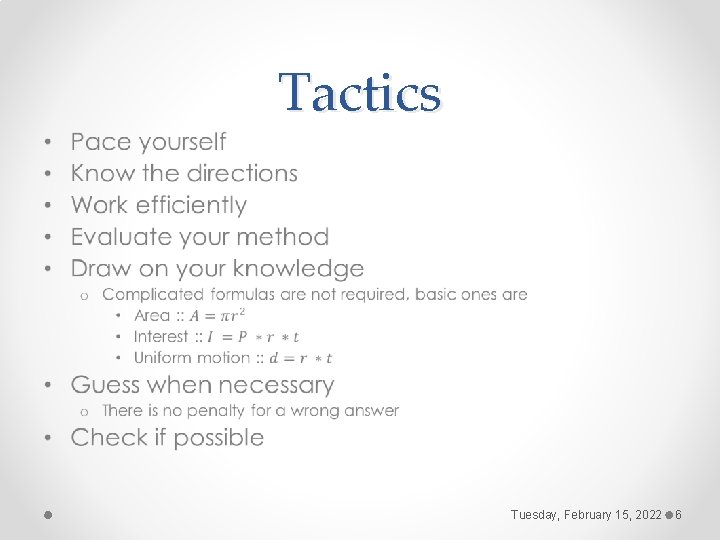 Tactics

• Pace yourself
• Know the directions
• Work efficiently
• Evaluate your method
• Draw on your knowledge
  o Complicated formulas are not required, basic ones are
    • Area :: $A = \pi r^2$
    • Interest :: $I = P * r * t$
    • Uniform motion :: $d = r * t$
• Guess when necessary
  o There is no penalty for a wrong answer
• Check if possible

Tuesday, February 15, 2022 6